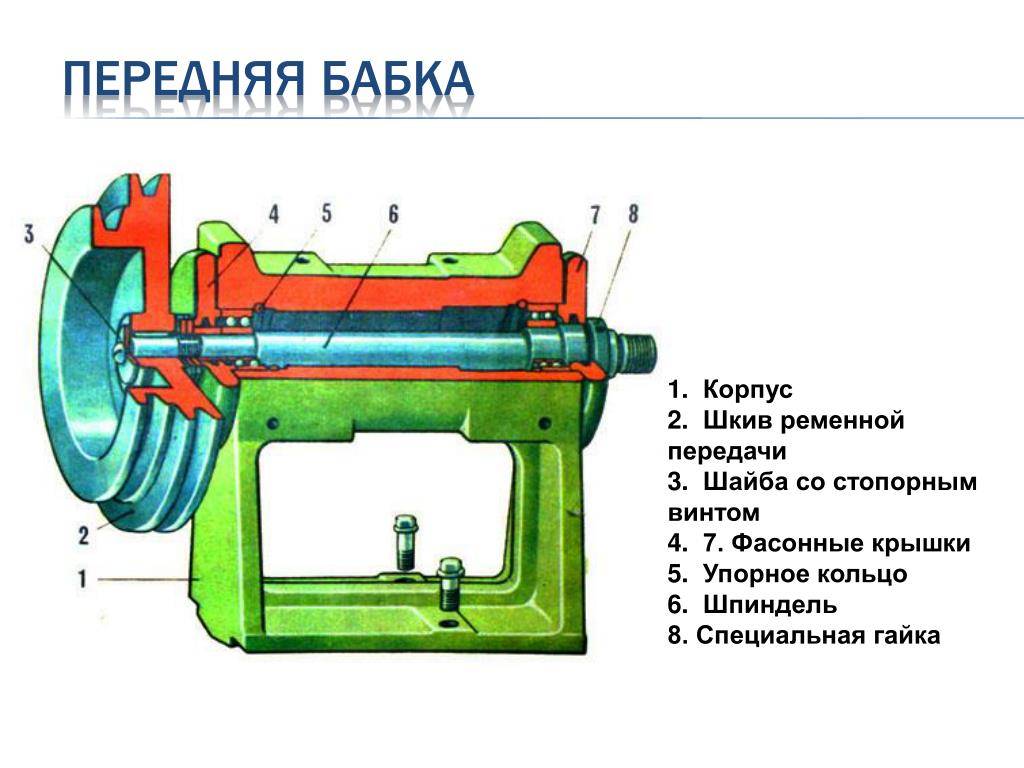 ПЕРЕДНЯЯ БАБКА

3
4
5
6
7
8
2
1

1. Корпус
2. Шкив ременной передачи
3. Шайба со стопорным винтом
4. 7. Фасонные крышки
5. Упорное кольцо
6. Шпиндель
8. Специальная гайка